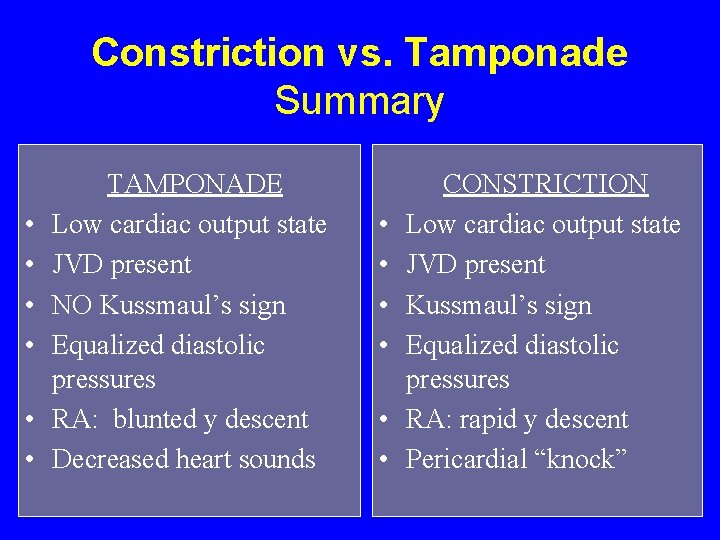 Constriction vs. Tamponade
Summary

TAMPONADE
• Low cardiac output state
• JVD present
• NO Kussmaul's sign
• Equalized diastolic pressures
• RA: blunted y descent
• Decreased heart sounds

CONSTRICTION
• Low cardiac output state
• JVD present
• Kussmaul's sign
• Equalized diastolic pressures
• RA: rapid y descent
• Pericardial "knock"